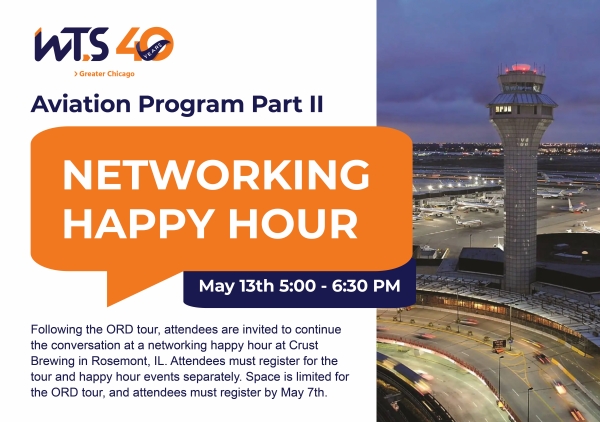 WTS 40 YEARS

> Greater Chicago

Aviation Program Part II

NETWORKING HAPPY HOUR

May 13th 5:00 - 6:30 PM

Following the ORD tour, attendees are invited to continue the conversation at a networking happy hour at Crust Brewing in Rosemont, IL. Attendees must register for the tour and happy hour events separately. Space is limited for the ORD tour, and attendees must register by May 7th.